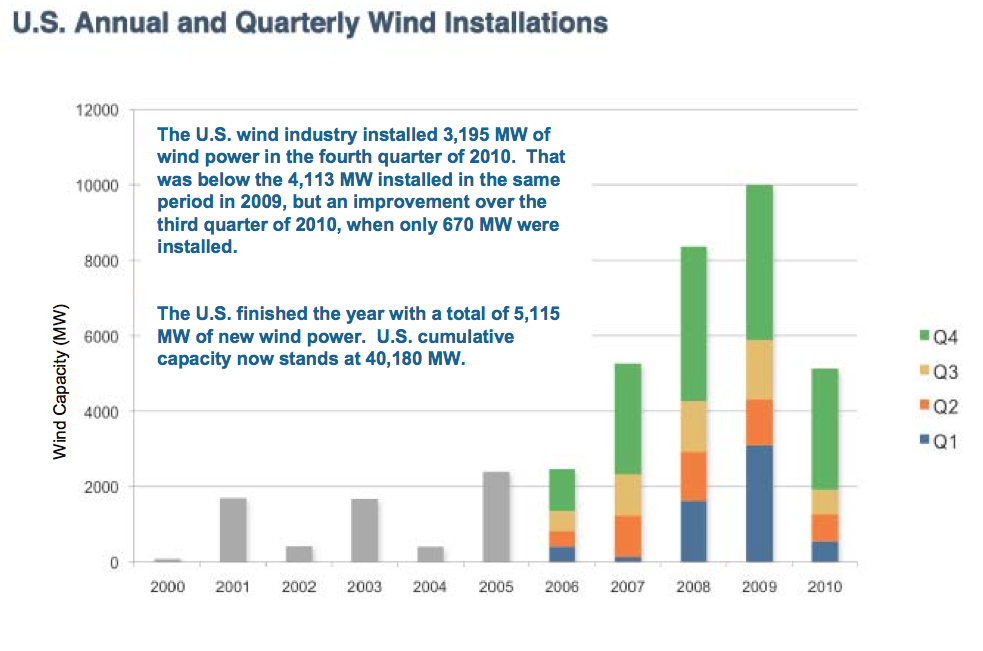 U.S. Annual and Quarterly Wind Installations

The U.S. wind industry installed 3,195 MW of wind power in the fourth quarter of 2010. That was below the 4,113 MW installed in the same period in 2009, but an improvement over the third quarter of 2010, when only 670 MW were installed.

The U.S. finished the year with a total of 5,115 MW of new wind power. U.S. cumulative capacity now stands at 40,180 MW.

Wind Capacity (MW)

12000
10000
8000
6000
4000
2000
0

2000 2001 2002 2003 2004 2005 2006 2007 2008 2009 2010

Q4
Q3
Q2
Q1